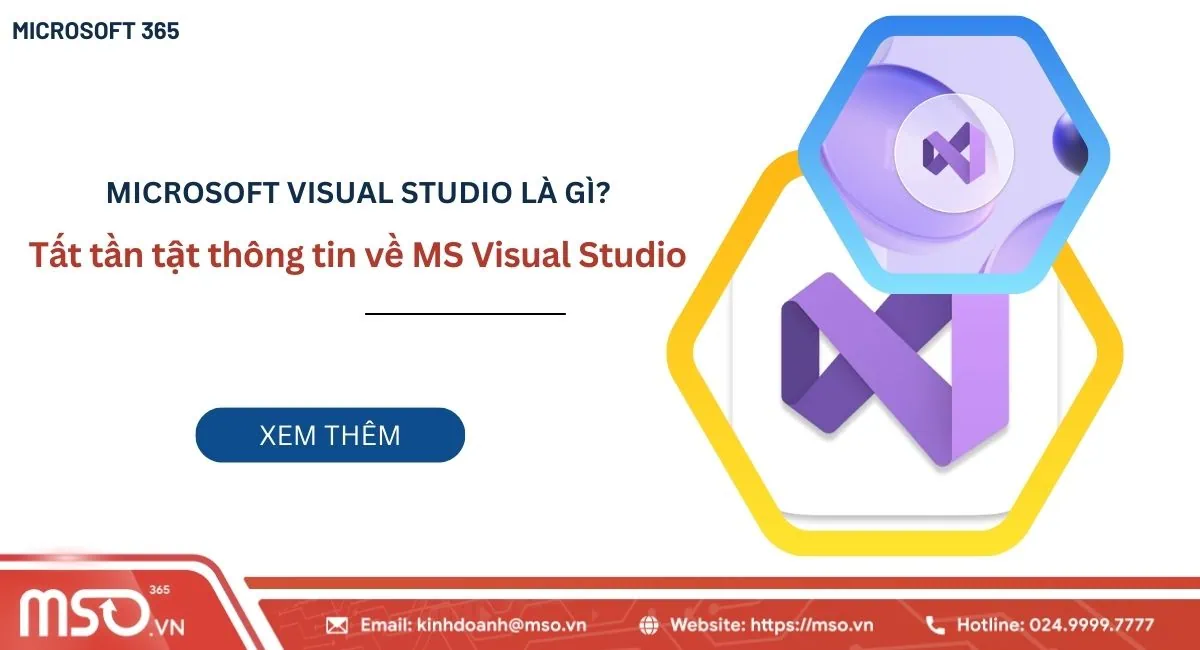 MICROSOFT 365

MICROSOFT VISUAL STUDIO LÀ GÌ?

Tất tần tật thông tin về MS Visual Studio

XEM THÊM

MSO 365 .VN

Email: kinhdoanh@mso.vn

Website: https://mso.vn

Hotline: 024.9999.7777